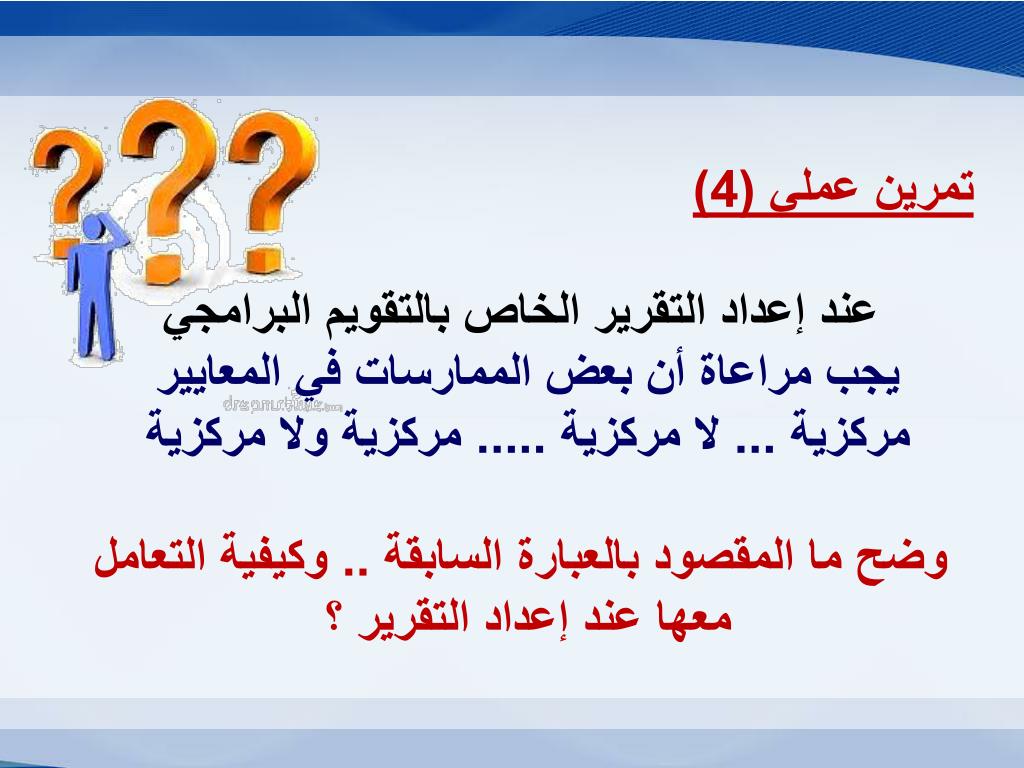 تمرين عملى (4)

عند إعداد التقرير الخاص بالتقويم البرامجي يجب مراعاة أن بعض الممارسات في المعايير مركزية ... لا مركزية ..... مركزية ولا مركزية

dreamstime.com

وضح ما المقصود بالعبارة السابقة .. وكيفية التعامل معها عند إعداد التقرير ؟